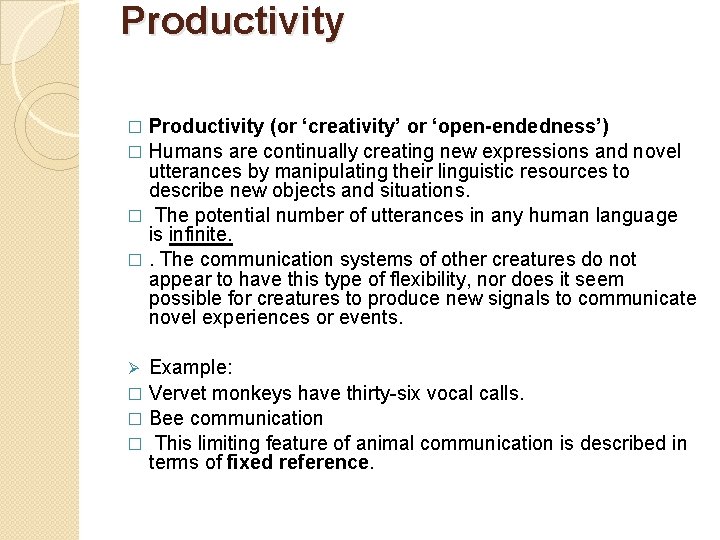 Productivity

□ Productivity (or ‘creativity’ or ‘open-endedness’)

□ Humans are continually creating new expressions and novel utterances by manipulating their linguistic resources to describe new objects and situations.

□ The potential number of utterances in any human language is infinite.

□ . The communication systems of other creatures do not appear to have this type of flexibility, nor does it seem possible for creatures to produce new signals to communicate novel experiences or events.

➢ Example:

□ Vervet monkeys have thirty-six vocal calls.

□ Bee communication

□ This limiting feature of animal communication is described in terms of fixed reference.